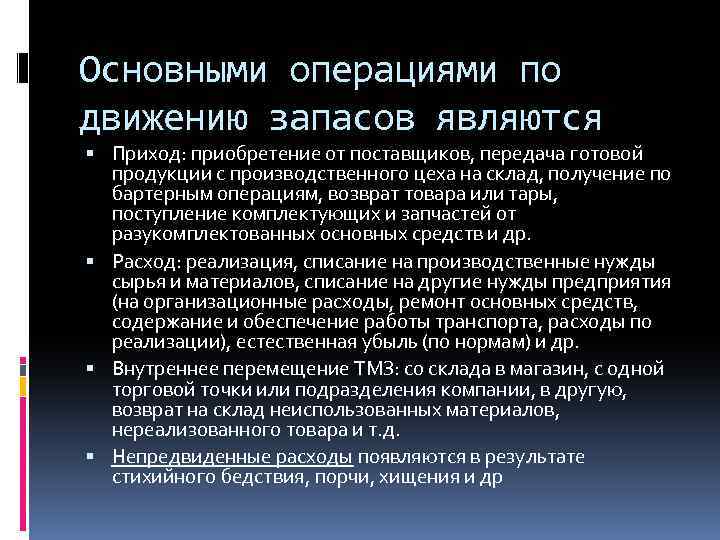 Основными операциями по движению запасов являются

▪ Приход: приобретение от поставщиков, передача готовой продукции с производственного цеха на склад, получение по бартерным операциям, возврат товара или тары, поступление комплектующих и запчастей от разукомплектованных основных средств и др.

▪ Расход: реализация, списание на производственные нужды сырья и материалов, списание на другие нужды предприятия (на организационные расходы, ремонт основных средств, содержание и обеспечение работы транспорта, расходы по реализации), естественная убыль (по нормам) и др.

▪ Внутреннее перемещение ТМЗ: со склада в магазин, с одной торговой точки или подразделения компании, в другую, возврат на склад неиспользованных материалов, нереализованного товара и т.д.

▪ Непредвиденные расходы появляются в результате стихийного бедствия, порчи, хищения и др